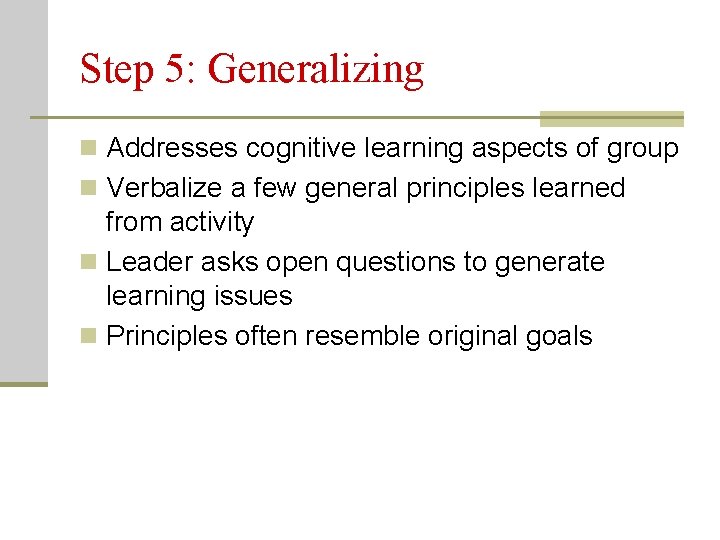 Step 5: Generalizing

- Addresses cognitive learning aspects of group
- Verbalize a few general principles learned from activity
- Leader asks open questions to generate learning issues
- Principles often resemble original goals